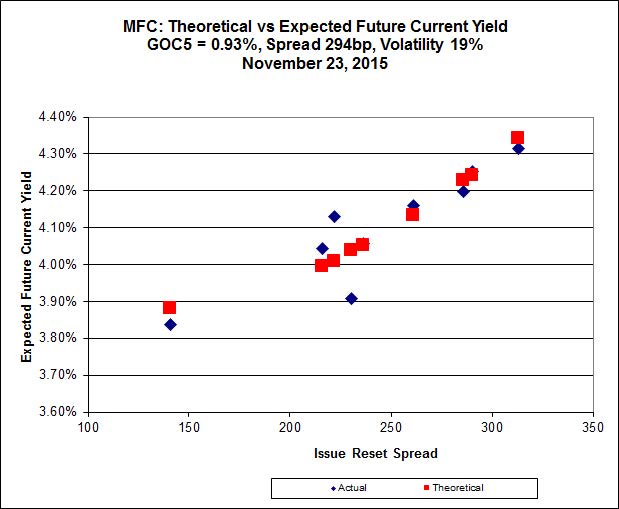 MFC: Theoretical vs Expected Future Current Yield
GOC5 = 0.93%, Spread 294bp, Volatility 19%
November 23, 2015

Expected Future Current Yield

4.40%
4.30%
4.20%
4.10%
4.00%
3.90%
3.80%
3.70%
3.60%

100 150 200 250 300 350

Issue Reset Spread

Actual
Theoretical